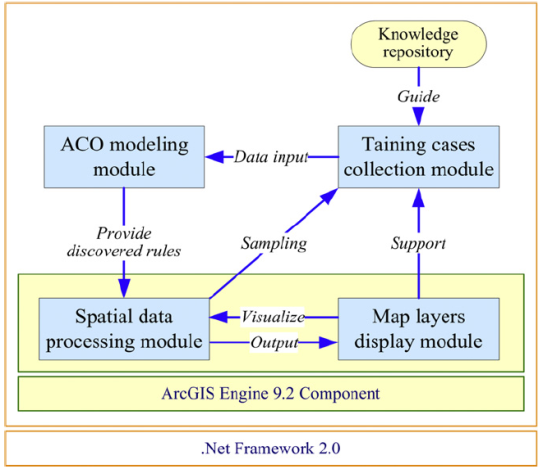 Knowledge repository

Guide

ACO modeling module

Data input

Taining cases collection module

Provide discovered rules

Sampling

Support

Spatial data processing module

Visualize

Output

Map layers display module

ArcGIS Engine 9.2 Component

.Net Framework 2.0